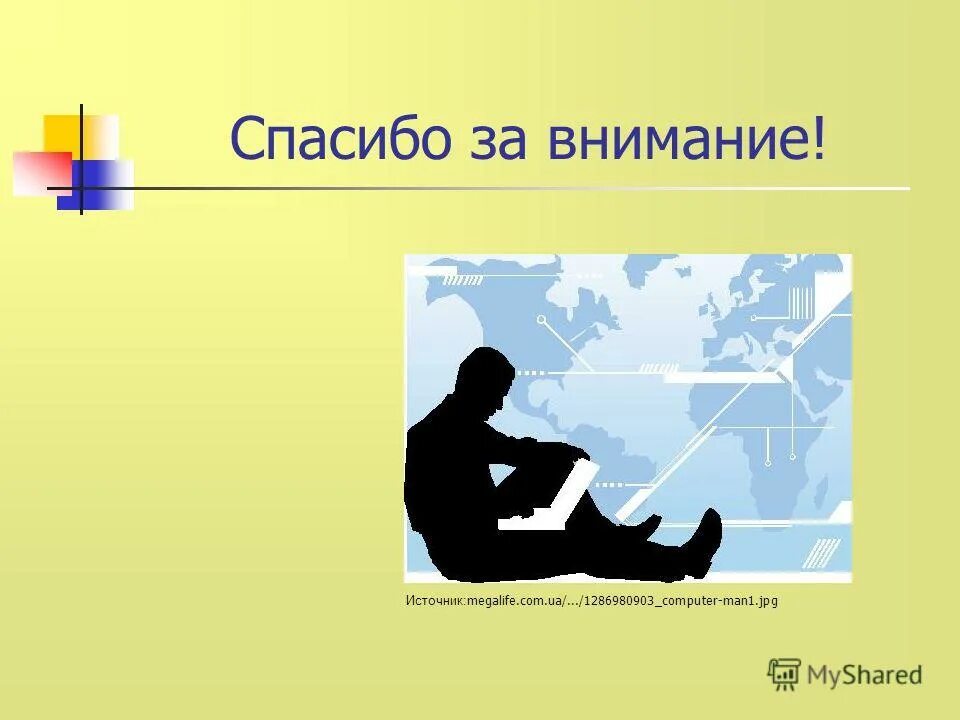 Спасибо за внимание!

Источник:megalife.com.ua/.../1286980903_computer-man1.jpg

MyShared